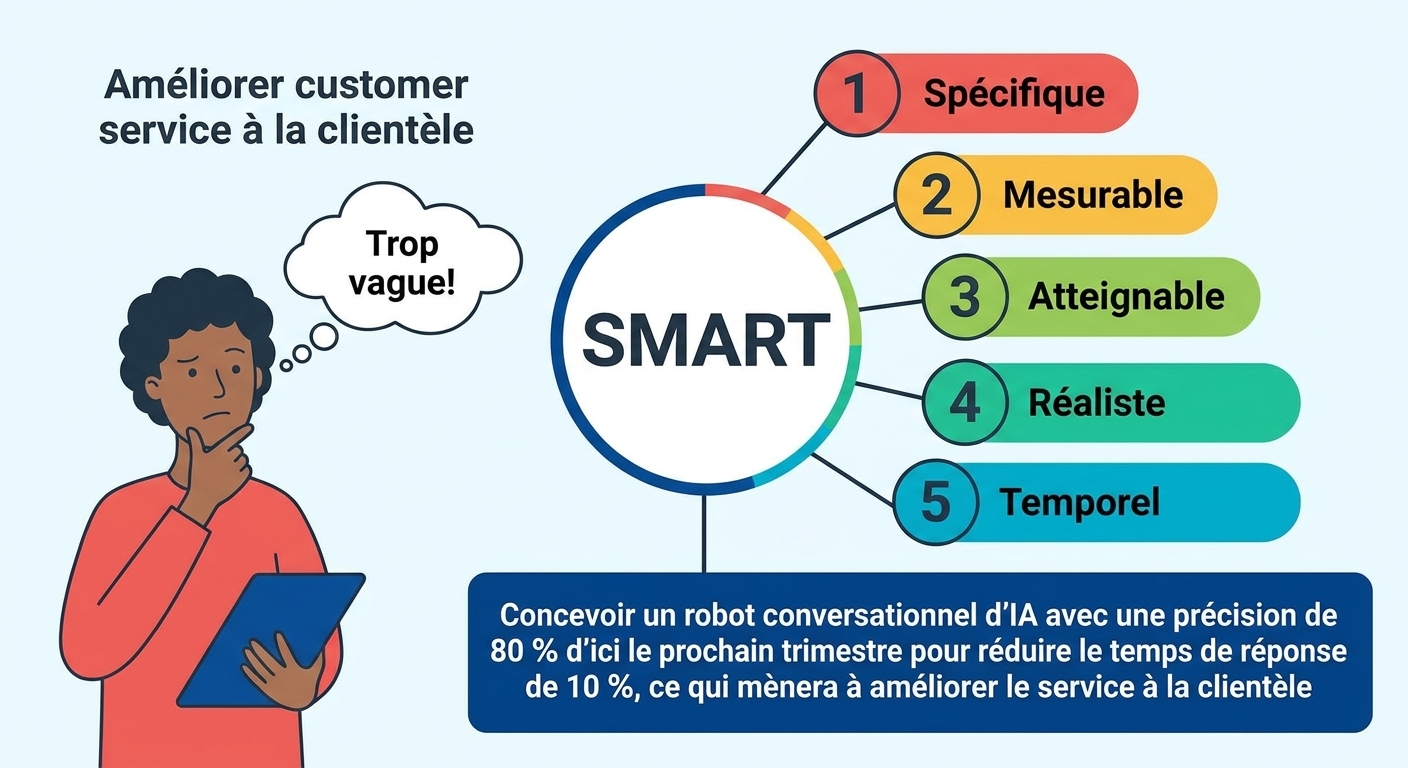 Améliorer customer service à la clientèle

Trop vague!

SMART

1 Spécifique

2 Mesurable

3 Atteignable

4 Réaliste

5 Temporel

Concevoir un robot conversationnel d'IA avec une précision de 80 % d'ici le prochain trimestre pour réduire le temps de réponse de 10 %, ce qui mènera à améliorer le service à la clientèle